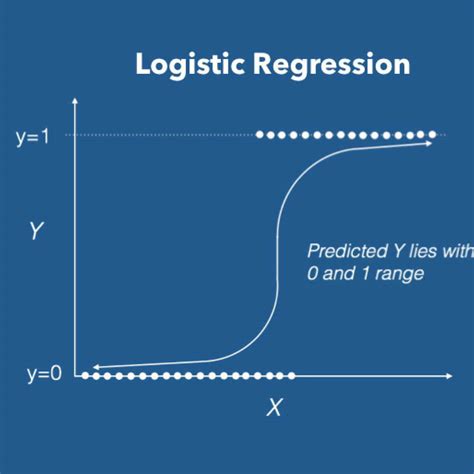 Logistic Regression

y=1

Y

Predicted Y lies with

0 and 1 range

y=0

X